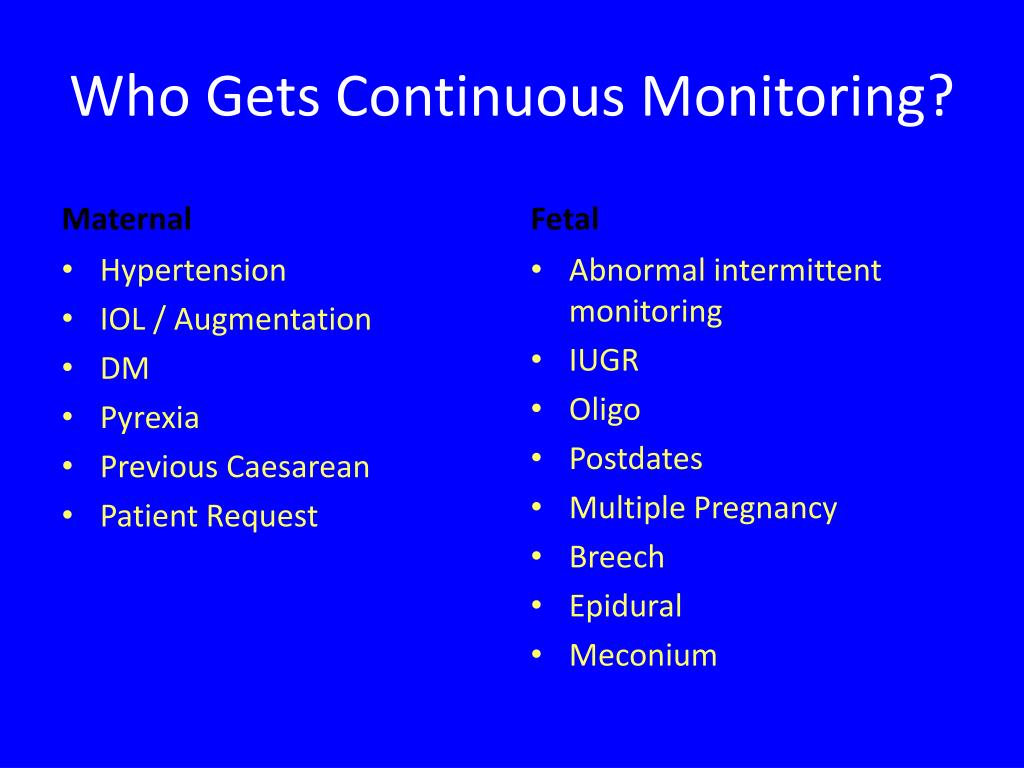 Who Gets Continuous Monitoring?

Maternal
• Hypertension
• IOL / Augmentation
• DM
• Pyrexia
• Previous Caesarean
• Patient Request

Fetal
• Abnormal intermittent monitoring
• IUGR
• Oligo
• Postdates
• Multiple Pregnancy
• Breech
• Epidural
• Meconium